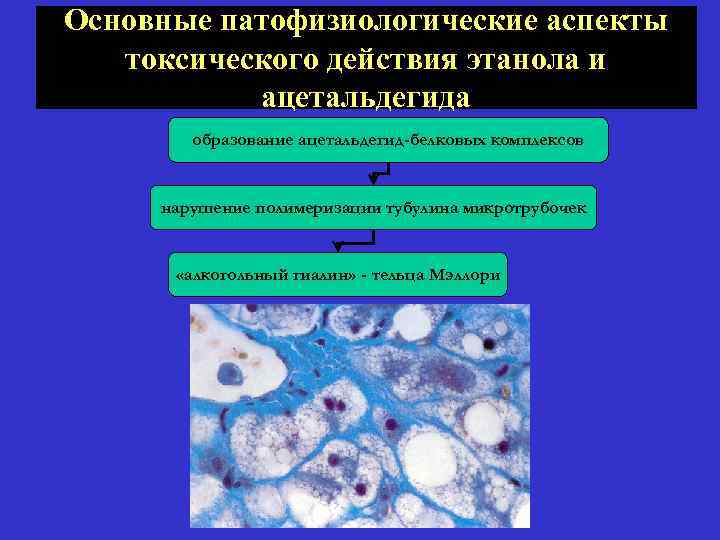 Основные патофизиологические аспекты токсического действия этанола и ацетальдегида

образование ацетальдегид-белковых комплексов

нарушение полимеризации тубулина микротрубочек

«алкогольный гиалин» - тельца Мэллори